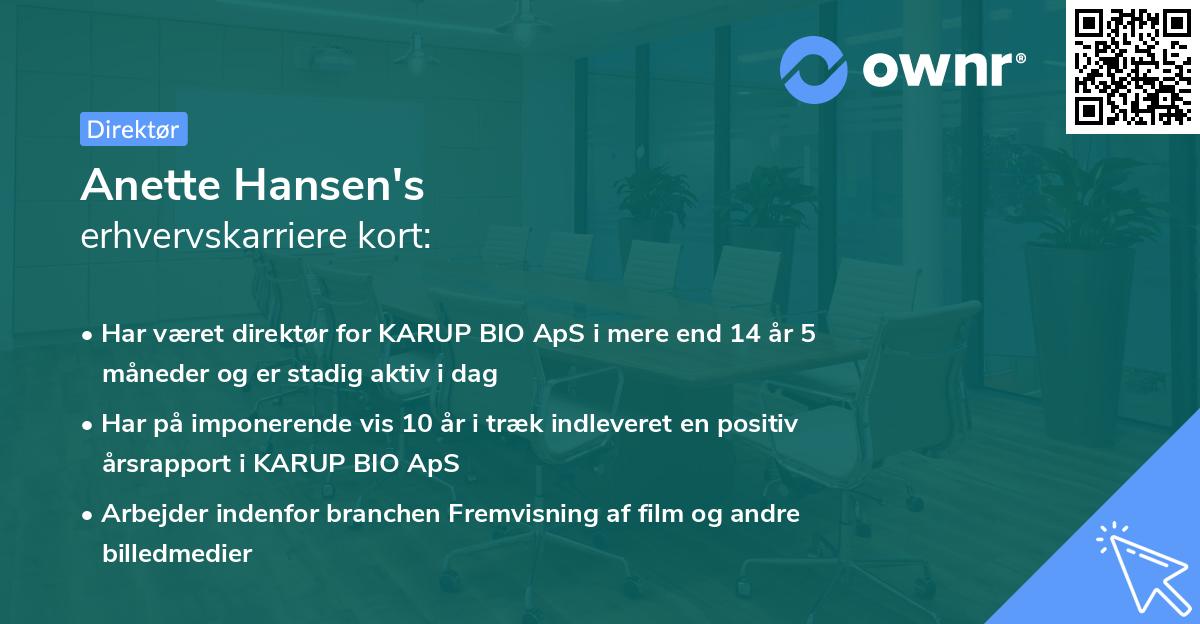 ownr®

Direktør

Anette Hansen's
erhvervskarriere kort:

• Har været direktør for KARUP BIO ApS i mere end 14 år 5 måneder og er stadig aktiv i dag

• Har på imponerende vis 10 år i træk indleveret en positiv årsrapport i KARUP BIO ApS

• Arbejder indenfor branchen Fremvisning af film og andre billedmedier